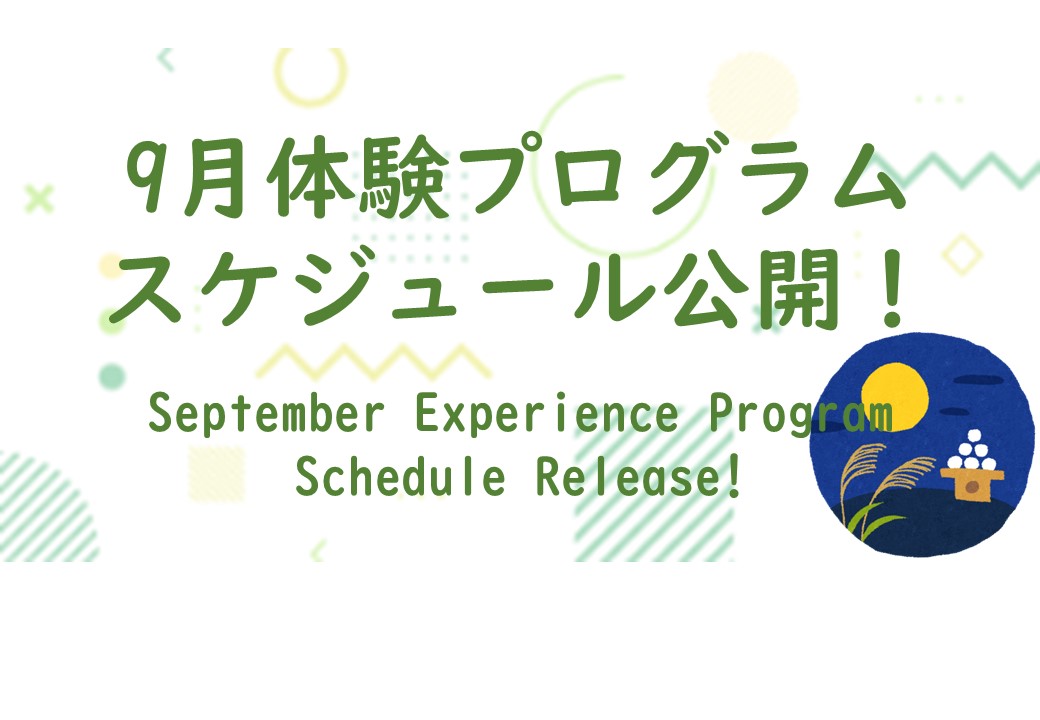 9月体験プログラム
スケジュール公開！

September Experience Program
Schedule Release!